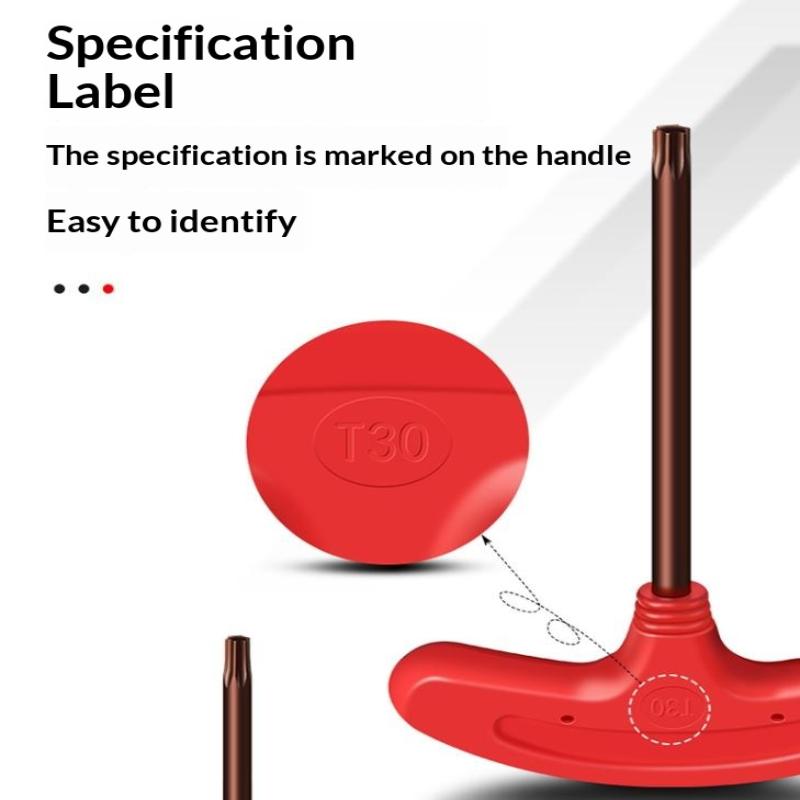 Specification Label

The specification is marked on the handle

Easy to identify

T30

T30